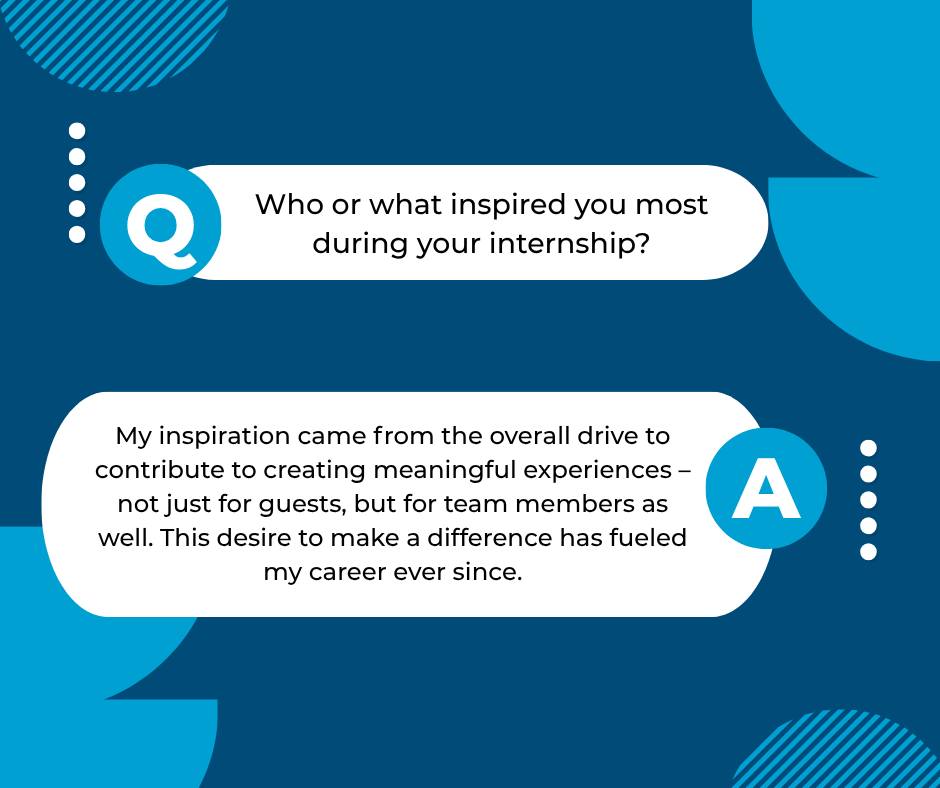 Q

Who or what inspired you most during your internship?

My inspiration came from the overall drive to contribute to creating meaningful experiences – not just for guests, but for team members as well. This desire to make a difference has fueled my career ever since.

A